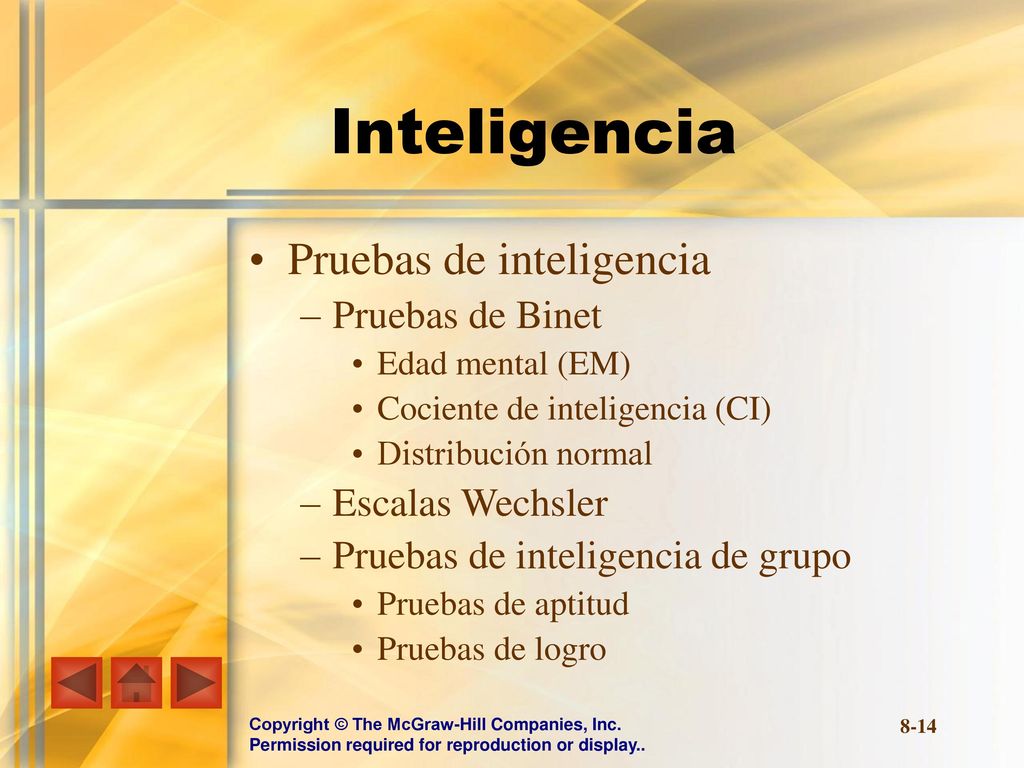 Inteligencia

• Pruebas de inteligencia
– Pruebas de Binet
• Edad mental (EM)
• Cociente de inteligencia (CI)
• Distribución normal
– Escalas Wechsler
– Pruebas de inteligencia de grupo
• Pruebas de aptitud
• Pruebas de logro

Copyright © The McGraw-Hill Companies, Inc.
Permission required for reproduction or display..

8-14